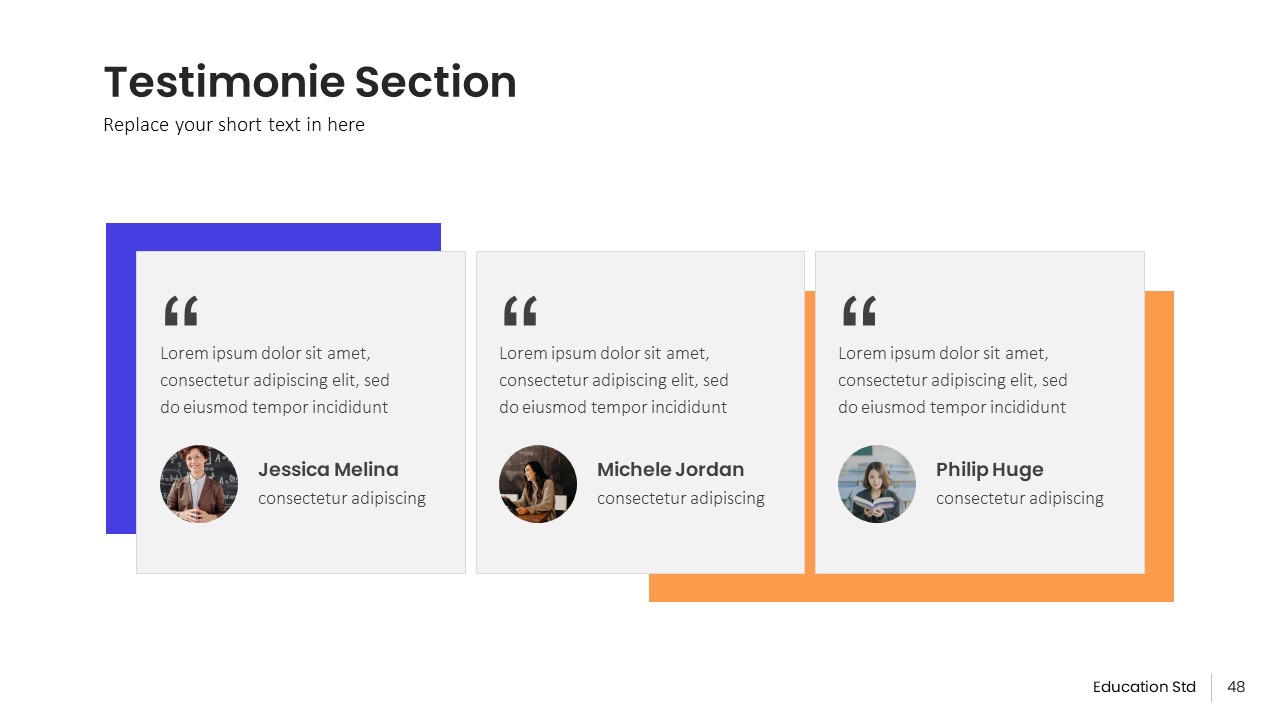 Testimonie Section
Replace your short text in here

“
Lorem ipsum dolor sit amet, consectetur adipiscing elit, sed do eiusmod tempor incididunt

Jessica Melina
consectetur adipiscing

“
Lorem ipsum dolor sit amet, consectetur adipiscing elit, sed do eiusmod tempor incididunt

Michele Jordan
consectetur adipiscing

“
Lorem ipsum dolor sit amet, consectetur adipiscing elit, sed do eiusmod tempor incididunt

Philip Huge
consectetur adipiscing

Education Std 48